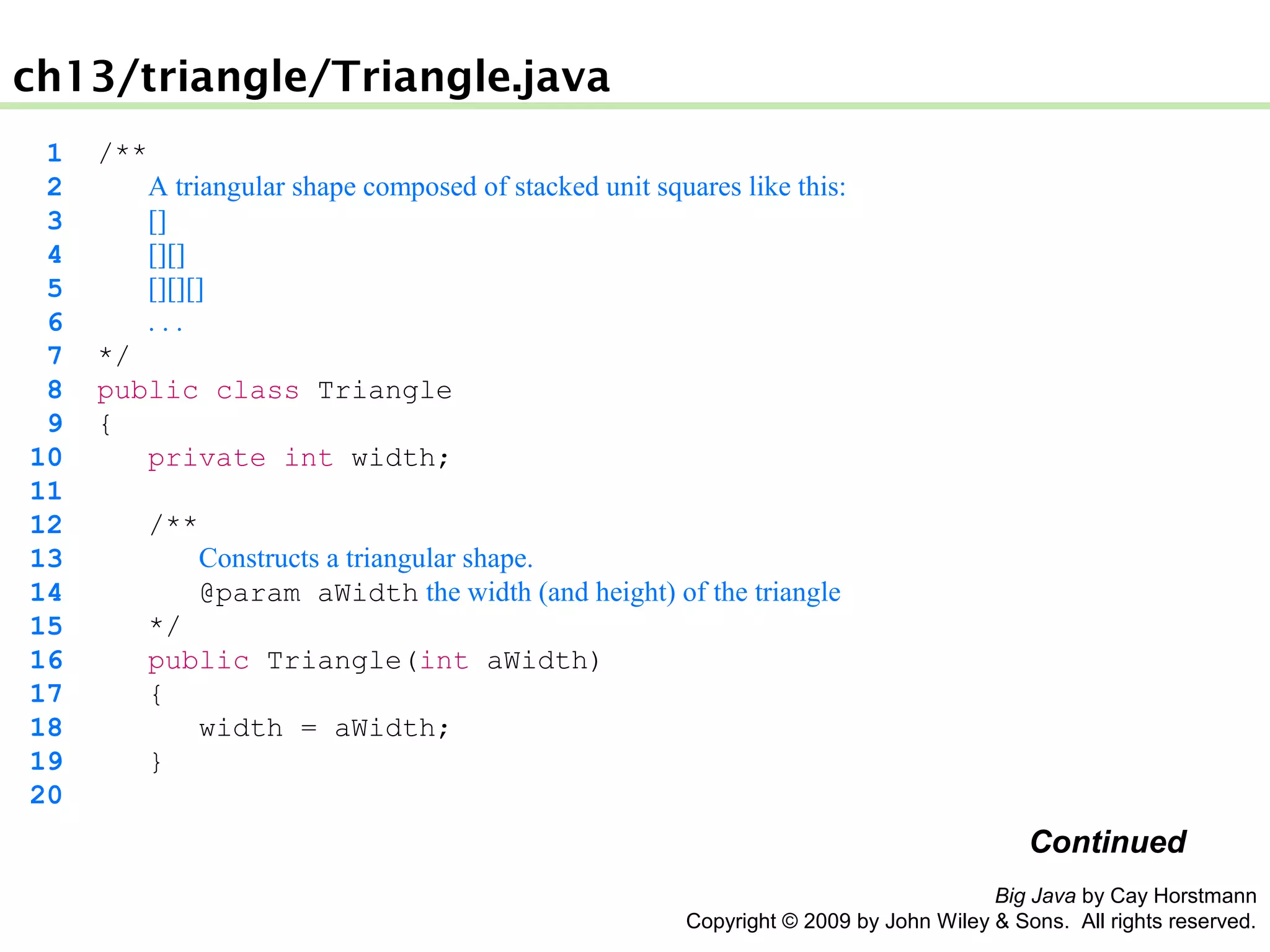 ch13/triangle/Triangle.java

1 /**
2 A triangular shape composed of stacked unit squares like this:
3 []
4 [][]
5 [][][]
6 . . .
7 */
8 public class Triangle
9 {
10 private int width;
11
12 /**
13 Constructs a triangular shape.
14 @param aWidth the width (and height) of the triangle
15 */
16 public Triangle(int aWidth)
17 {
18 width = aWidth;
19 }
20

Continued

Big Java by Cay Horstmann
Copyright © 2009 by John Wiley & Sons. All rights reserved.